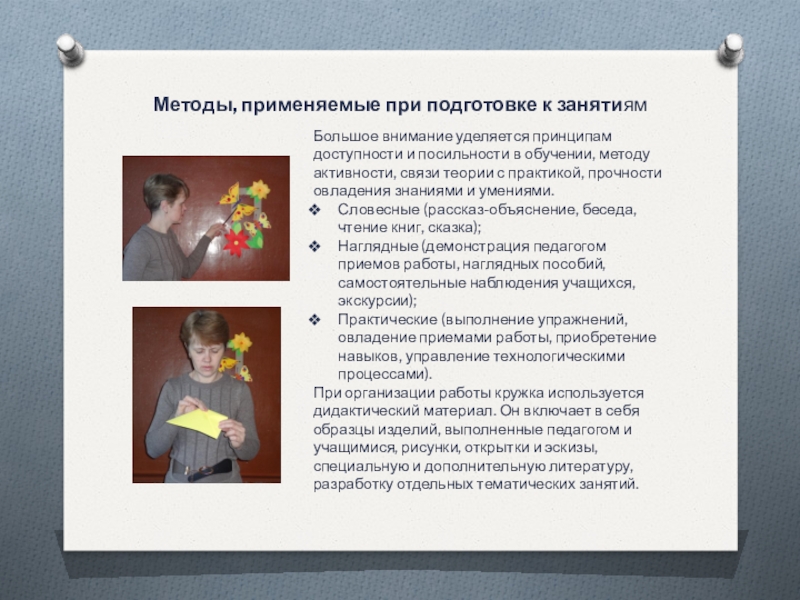 Методы, применяемые при подготовке к занятиям

Большое внимание уделяется принципам доступности и посильности в обучении, методу активности, связи теории с практикой, прочности овладения знаниями и умениями.

❖ Словесные (рассказ-объяснение, беседа, чтение книг, сказка);
❖ Наглядные (демонстрация педагогом приемов работы, наглядных пособий, самостоятельные наблюдения учащихся, экскурсии);
❖ Практические (выполнение упражнений, овладение приемами работы, приобретение навыков, управление технологическими процессами).

При организации работы кружка используется дидактический материал. Он включает в себя образцы изделий, выполненные педагогом и учащимися, рисунки, открытки и эскизы, специальную и дополнительную литературу, разработку отдельных тематических занятий.